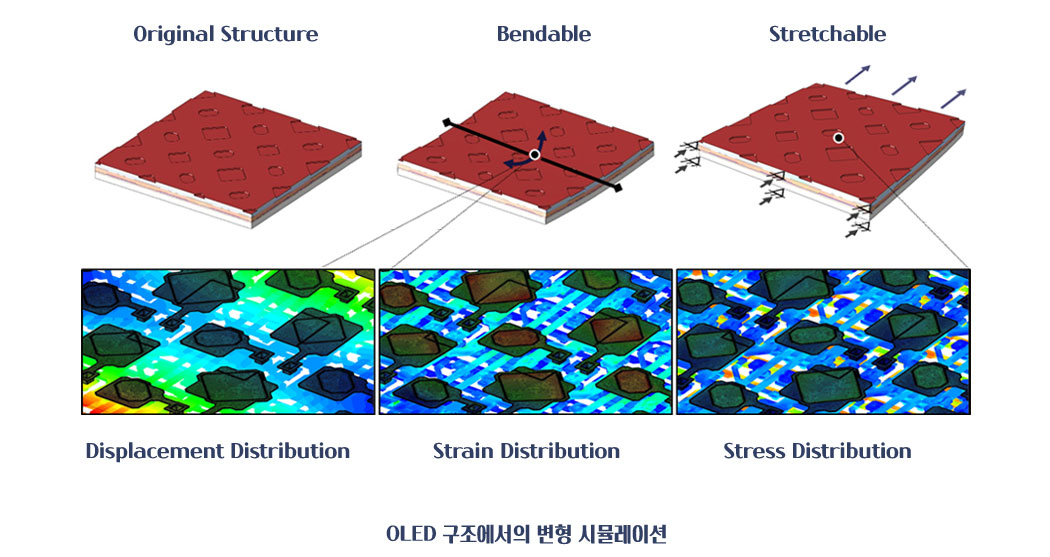 Original Structure

Bendable

Stretchable

Displacement Distribution

Strain Distribution

Stress Distribution

OLED 구조에서의 변형 시뮬레이션